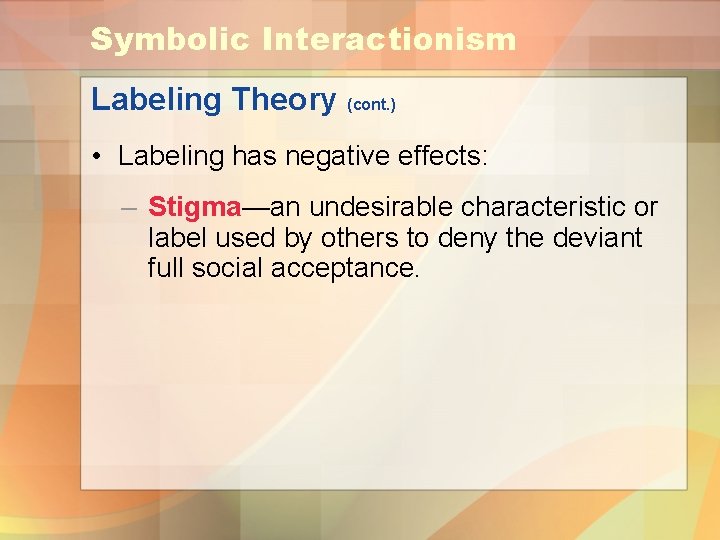 Symbolic Interactionism

Labeling Theory (cont.)

• Labeling has negative effects:

– Stigma—an undesirable characteristic or label used by others to deny the deviant full social acceptance.